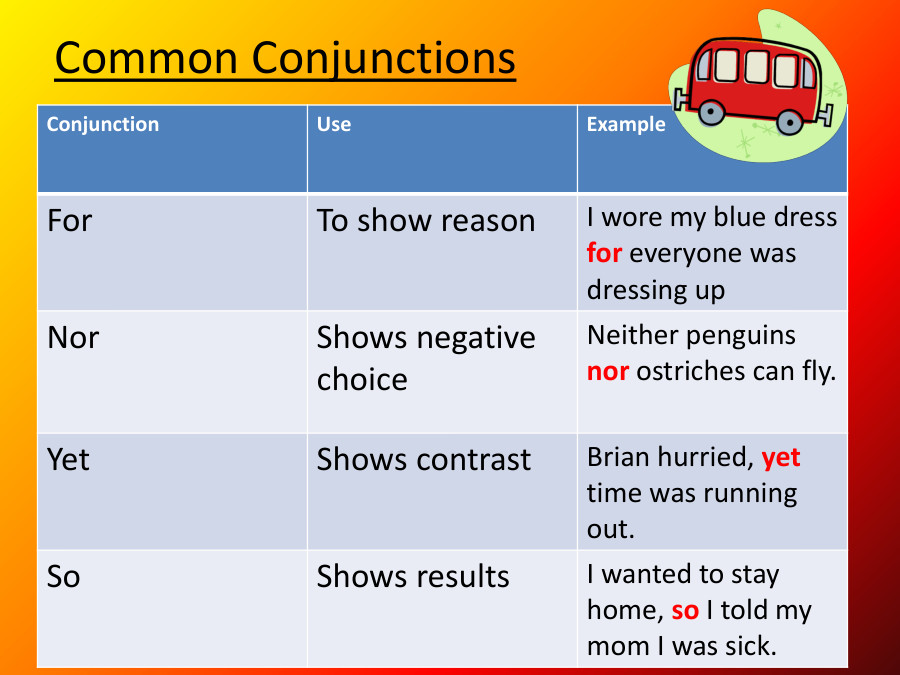 Common Conjunctions

| Conjunction | Use | Example |
|---|---|---|
| For | To show reason | I wore my blue dress for everyone was dressing up |
| Nor | Shows negative choice | Neither penguins nor ostriches can fly. |
| Yet | Shows contrast | Brian hurried, yet time was running out. |
| So | Shows results | I wanted to stay home, so I told my mom I was sick. |